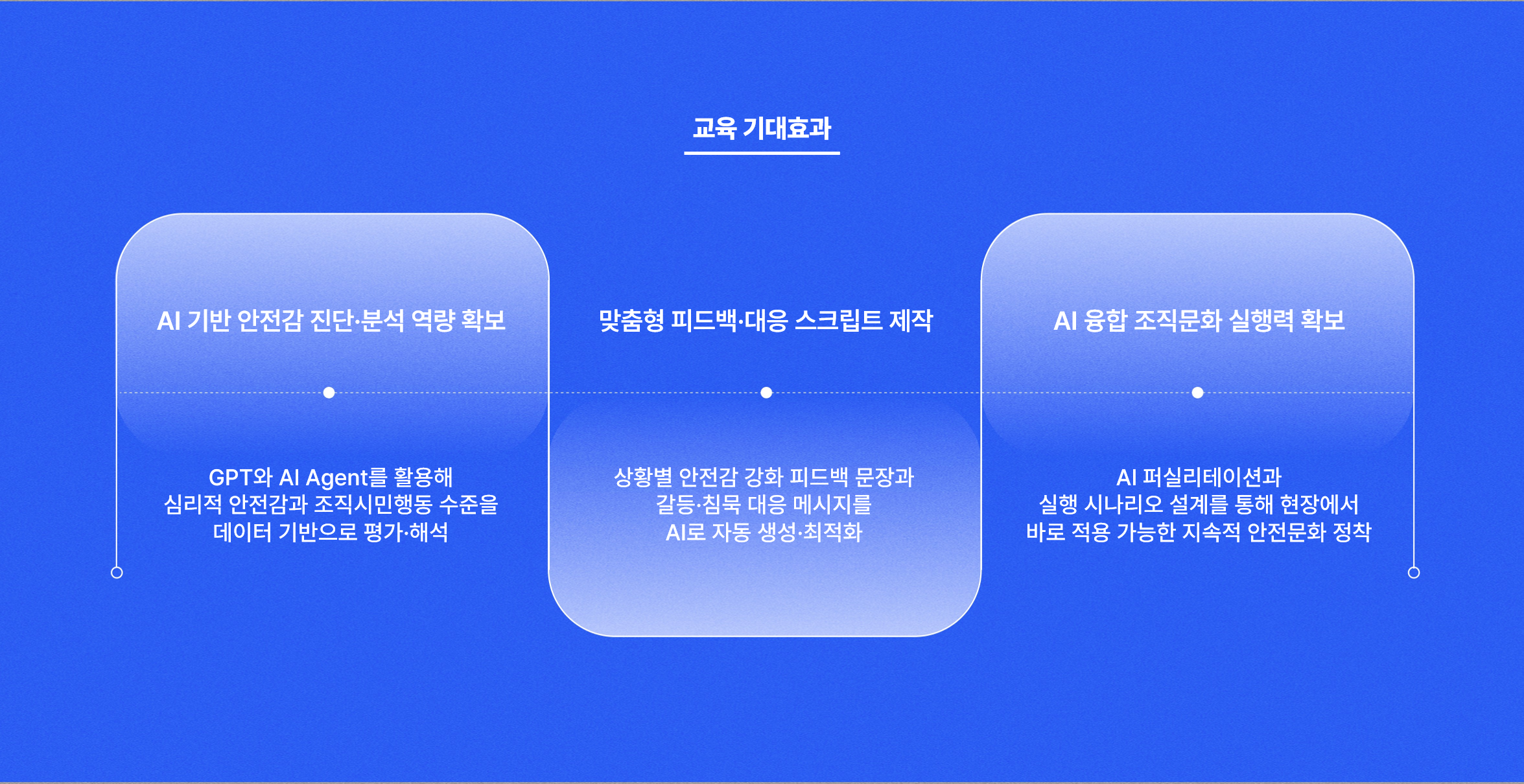 교육 기대효과

AI 기반 안전감 진단·분석 역량 확보

GPT와 AI Agent를 활용해 심리적 안전감과 조직시민행동 수준을 데이터 기반으로 평가·해석

맞춤형 피드백·대응 스크립트 제작

상황별 안전감 강화 피드백 문장과 갈등·침묵 대응 메시지를 AI로 자동 생성·최적화

AI 융합 조직문화 실행력 확보

AI 퍼실리테이션과 실행 시나리오 설계를 통해 현장에서 바로 적용 가능한 지속적 안전문화 정착